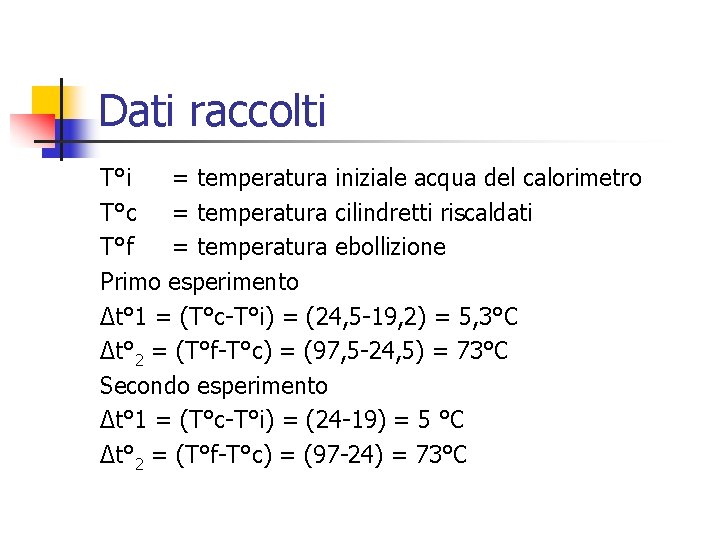 Dati raccolti

T°i = temperatura iniziale acqua del calorimetro
T°c = temperatura cilindretti riscaldati
T°f = temperatura ebollizione
Primo esperimento
Δt°1 = (T°c-T°i) = (24,5-19,2) = 5,3°C
Δt°$_2$ = (T°f-T°c) = (97,5-24,5) = 73°C
Secondo esperimento
Δt°1 = (T°c-T°i) = (24-19) = 5 °C
Δt°$_2$ = (T°f-T°c) = (97-24) = 73°C